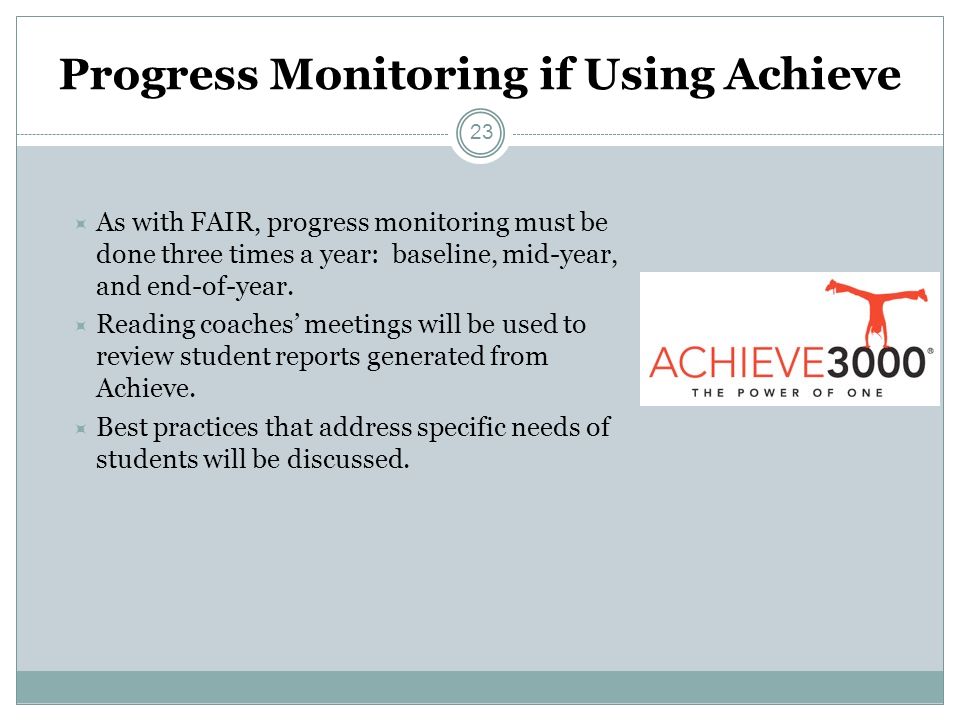 Progress Monitoring if Using Achieve

23

As with FAIR, progress monitoring must be done three times a year: baseline, mid-year, and end-of-year.

Reading coaches' meetings will be used to review student reports generated from Achieve.

Best practices that address specific needs of students will be discussed.

ACHIEVE3000®
THE POWER OF ONE